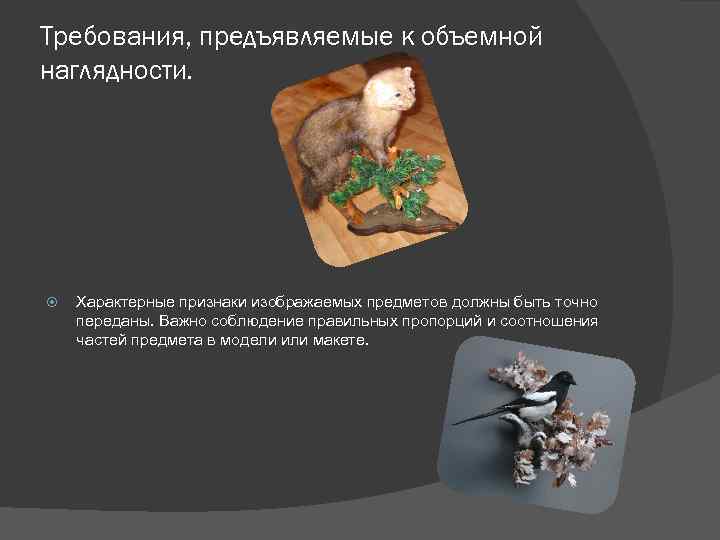 Требования, предъявляемые к объемной наглядности.

Характерные признаки изображаемых предметов должны быть точно переданы. Важно соблюдение правильных пропорций и соотношения частей предмета в модели или макете.